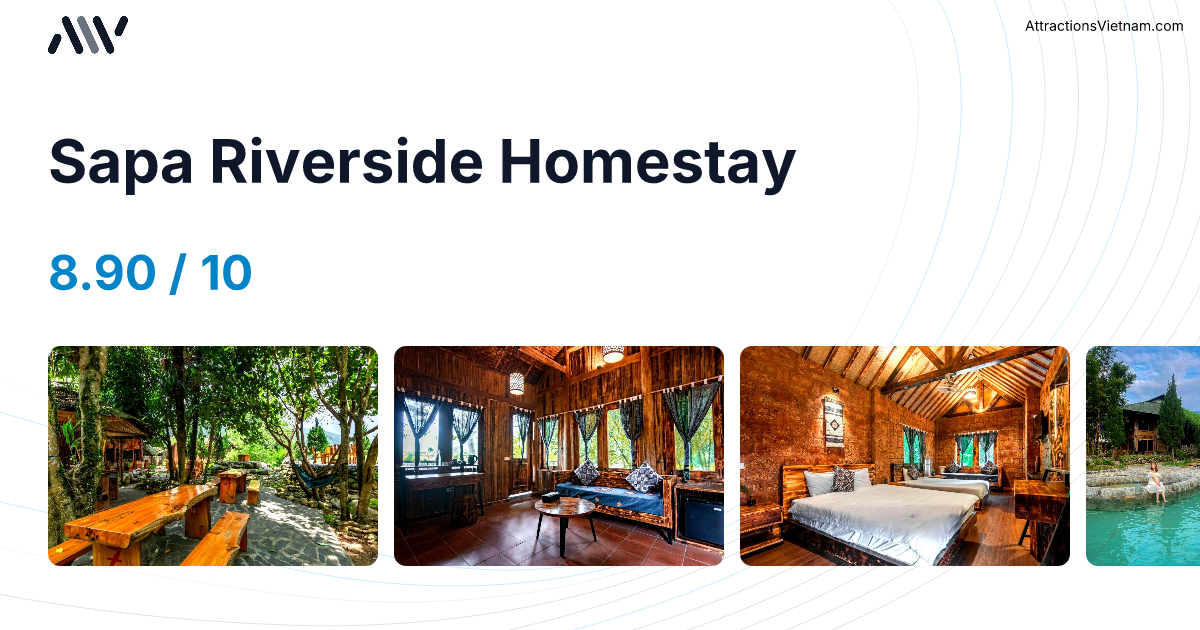 AttractionsVietnam.com

Sapa Riverside Homestay

8.90 / 10